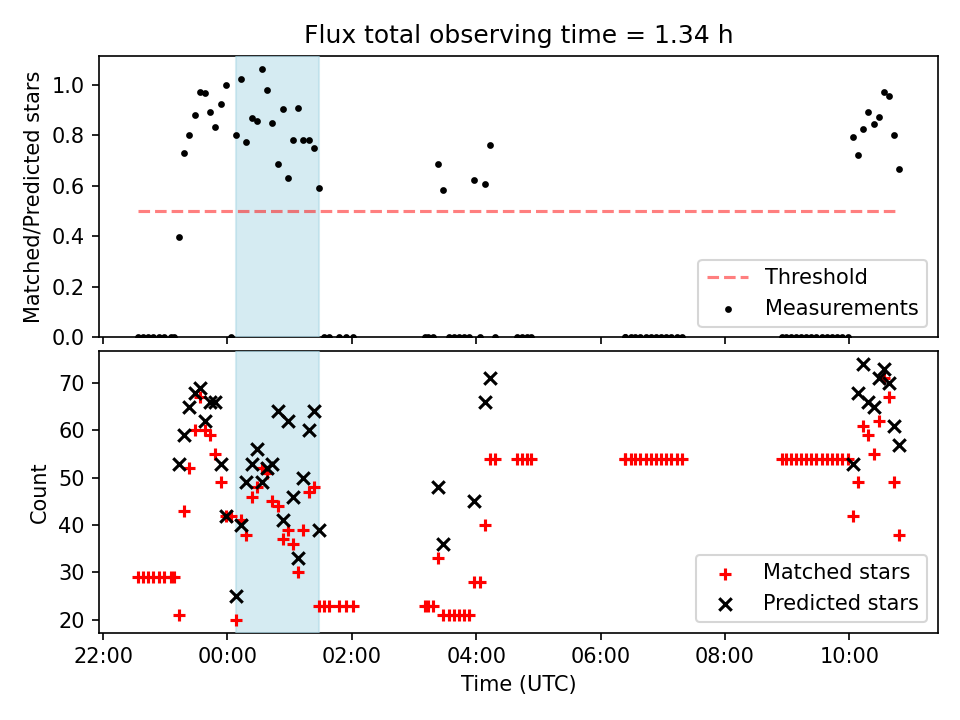 Flux total observing time = 1.34 h

Matched/Predicted stars

1.0
0.8
0.6
0.4
0.2
0.0

Threshold
Measurements

Count

70
60
50
40
30
20

Matched stars
Predicted stars

22:00
00:00
02:00
04:00
06:00
08:00
10:00

Time (UTC)